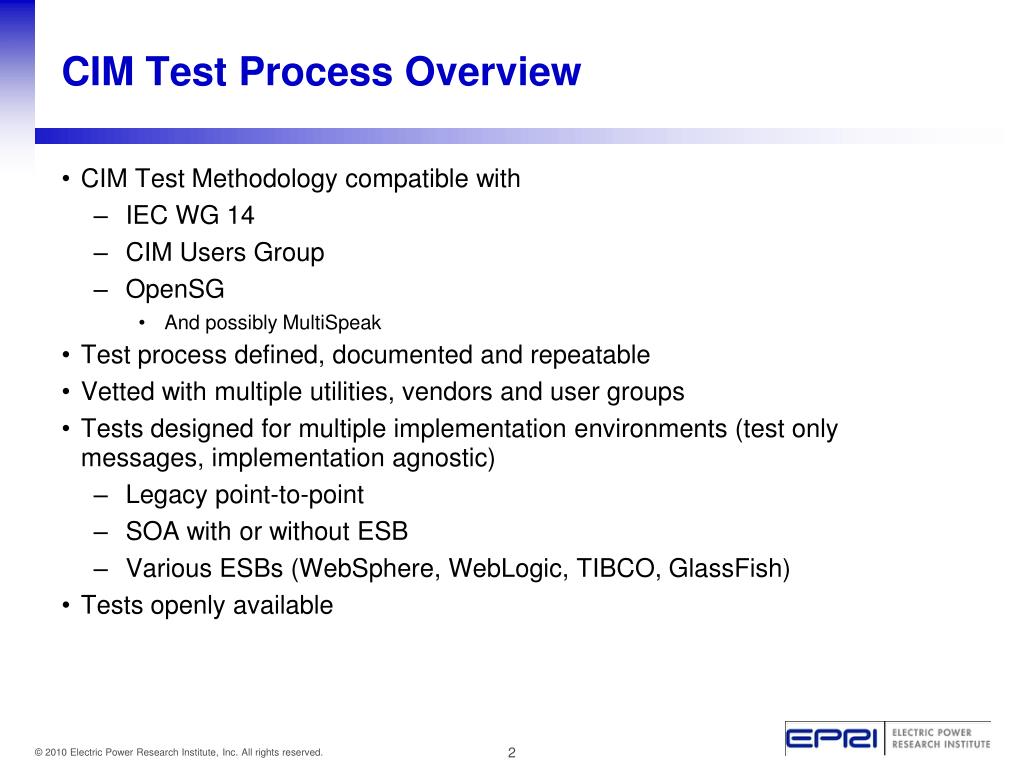 CIM Test Process Overview

• CIM Test Methodology compatible with
  – IEC WG 14
  – CIM Users Group
  – OpenSG
    • And possibly MultiSpeak
• Test process defined, documented and repeatable
• Vetted with multiple utilities, vendors and user groups
• Tests designed for multiple implementation environments (test only messages, implementation agnostic)
  – Legacy point-to-point
  – SOA with or without ESB
  – Various ESBs (WebSphere, WebLogic, TIBCO, GlassFish)
• Tests openly available

© 2010 Electric Power Research Institute, Inc. All rights reserved.

2

EPRI ELECTRIC POWER RESEARCH INSTITUTE